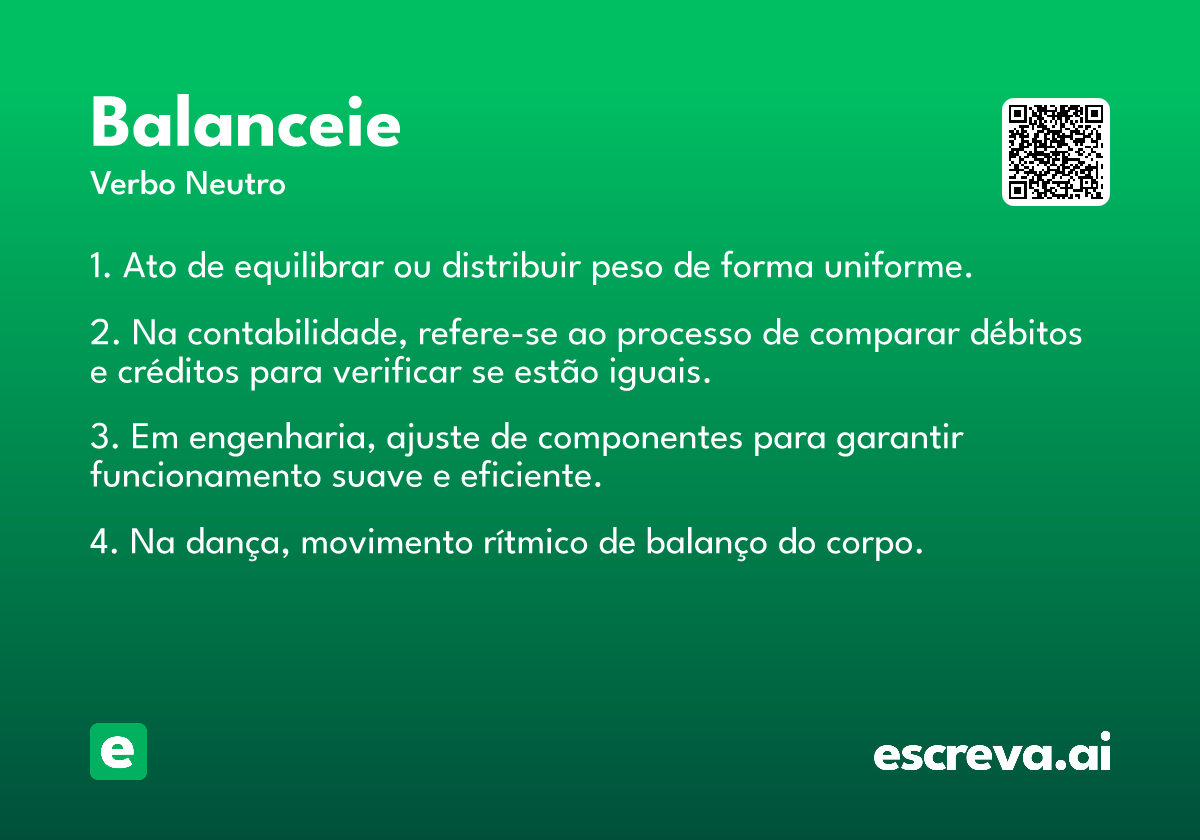 Balanceie
Verbo Neutro

1. Ato de equilibrar ou distribuir peso de forma uniforme.

2. Na contabilidade, refere-se ao processo de comparar débitos e créditos para verificar se estão iguais.

3. Em engenharia, ajuste de componentes para garantir funcionamento suave e eficiente.

4. Na dança, movimento rítmico de balanço do corpo.

e

escreva.ai